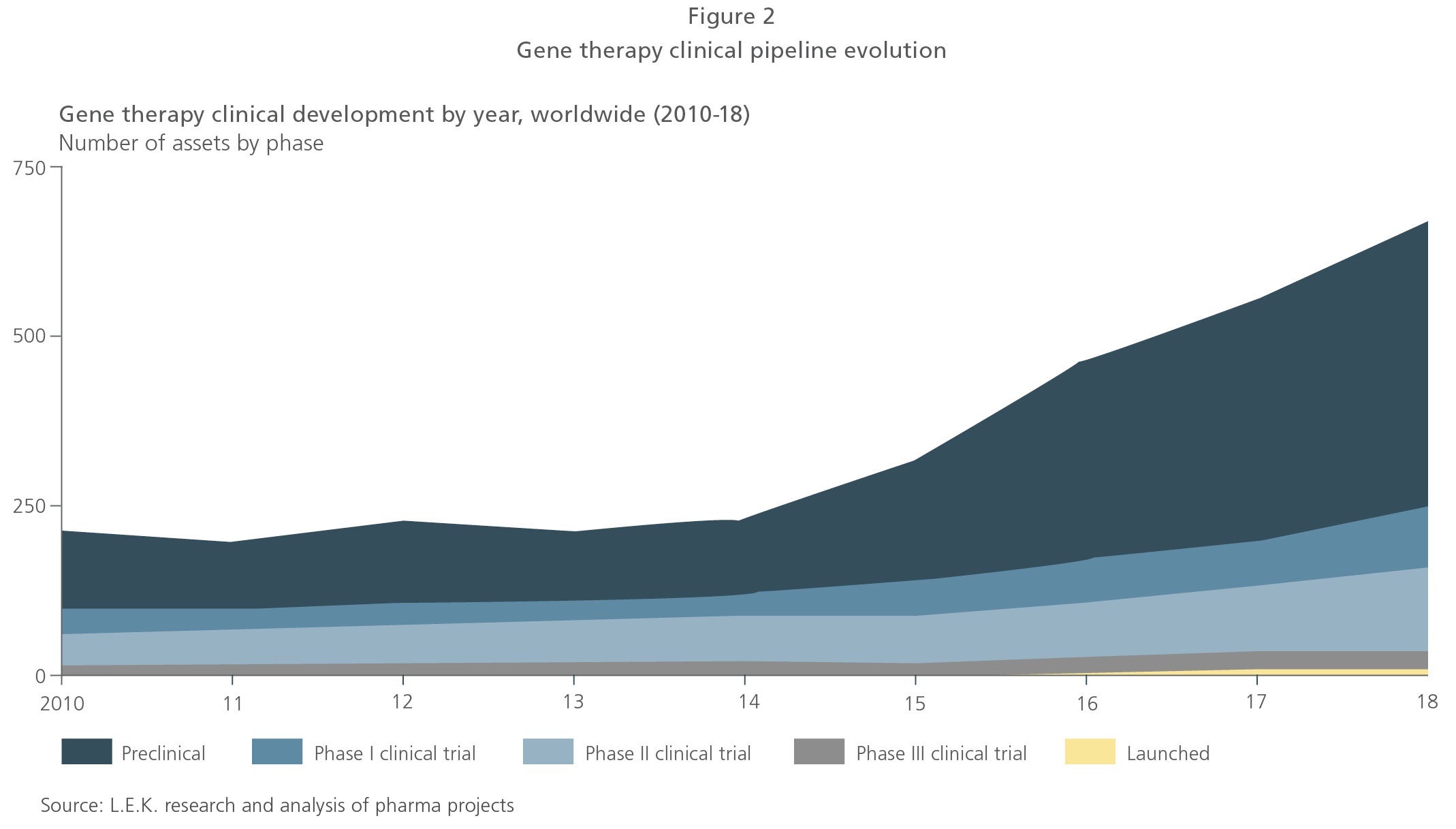 Figure 2
Gene therapy clinical pipeline evolution

Gene therapy clinical development by year, worldwide (2010-18)
Number of assets by phase

750
500
250
0

2010
11
12
13
14
15
16
17
18

Preclinical
Phase I clinical trial
Phase II clinical trial
Phase III clinical trial
Launched

Source: L.E.K. research and analysis of pharma projects